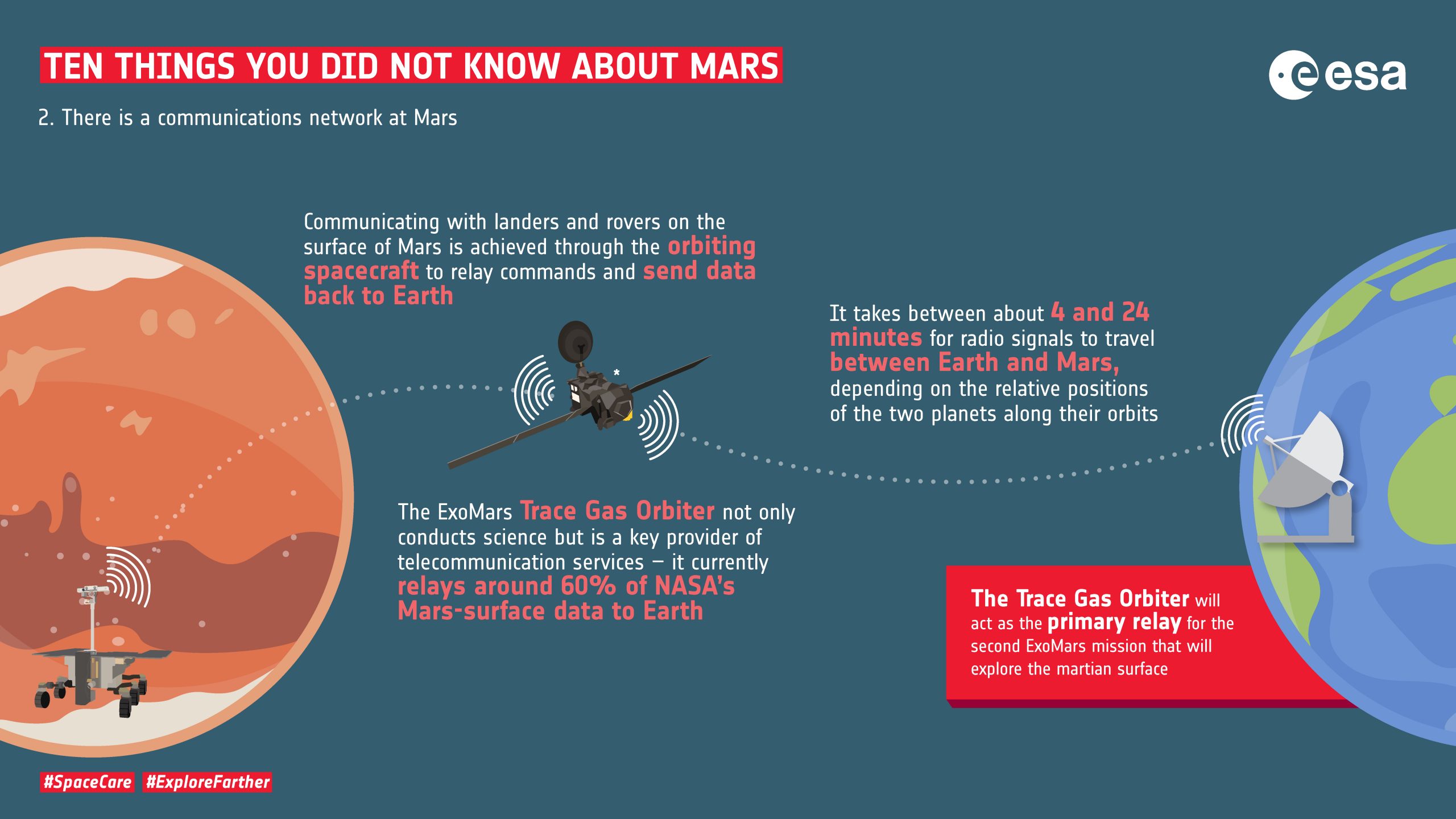 TEN THINGS YOU DID NOT KNOW ABOUT MARS

esa

2. There is a communications network at Mars

Communicating with landers and rovers on the surface of Mars is achieved through the orbiting spacecraft to relay commands and send data back to Earth

It takes between about 4 and 24 minutes for radio signals to travel between Earth and Mars, depending on the relative positions of the two planets along their orbits

The ExoMars Trace Gas Orbiter not only conducts science but is a key provider of telecommunication services – it currently relays around 60% of NASA's Mars-surface data to Earth

The Trace Gas Orbiter will act as the primary relay for the second ExoMars mission that will explore the martian surface

#SpaceCare #ExploreFarther